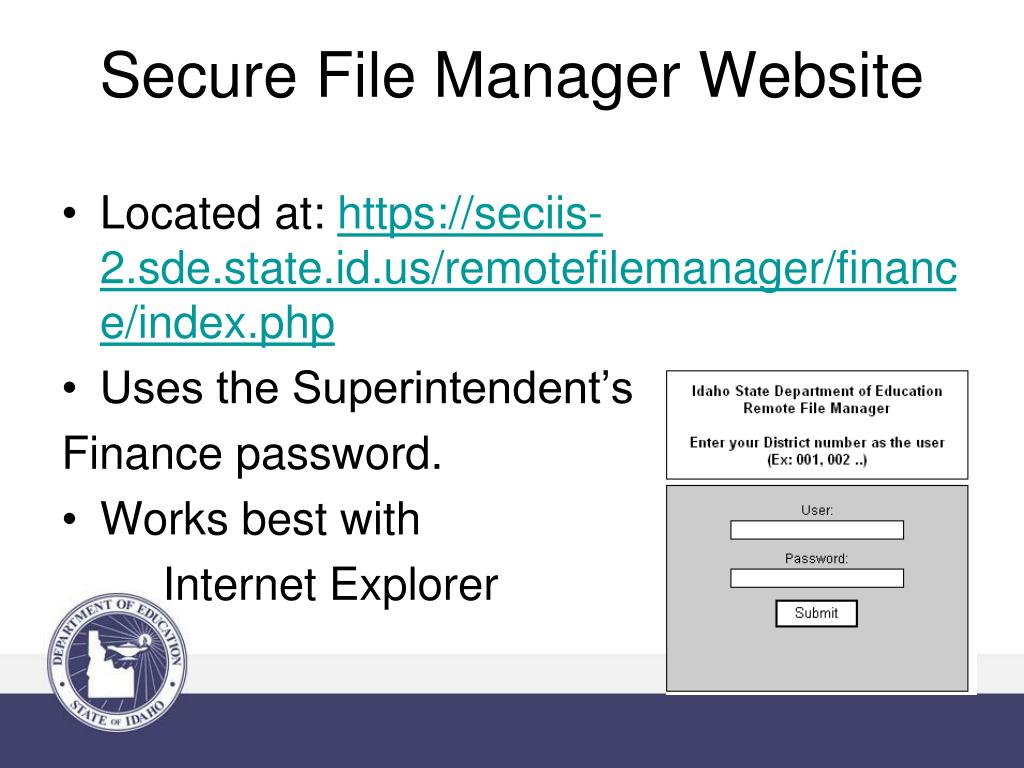 Secure File Manager Website

• Located at: https://seciis-2.sde.state.id.us/remotefilemanager/finance/index.php
• Uses the Superintendent's
Finance password.
• Works best with
Internet Explorer

Idaho State Department of Education
Remote File Manager

Enter your District number as the user
(Ex: 001, 002 ..)

User:
Password:
Submit

DEPARTMENT OF EDUCATION
STATE OF IDAHO